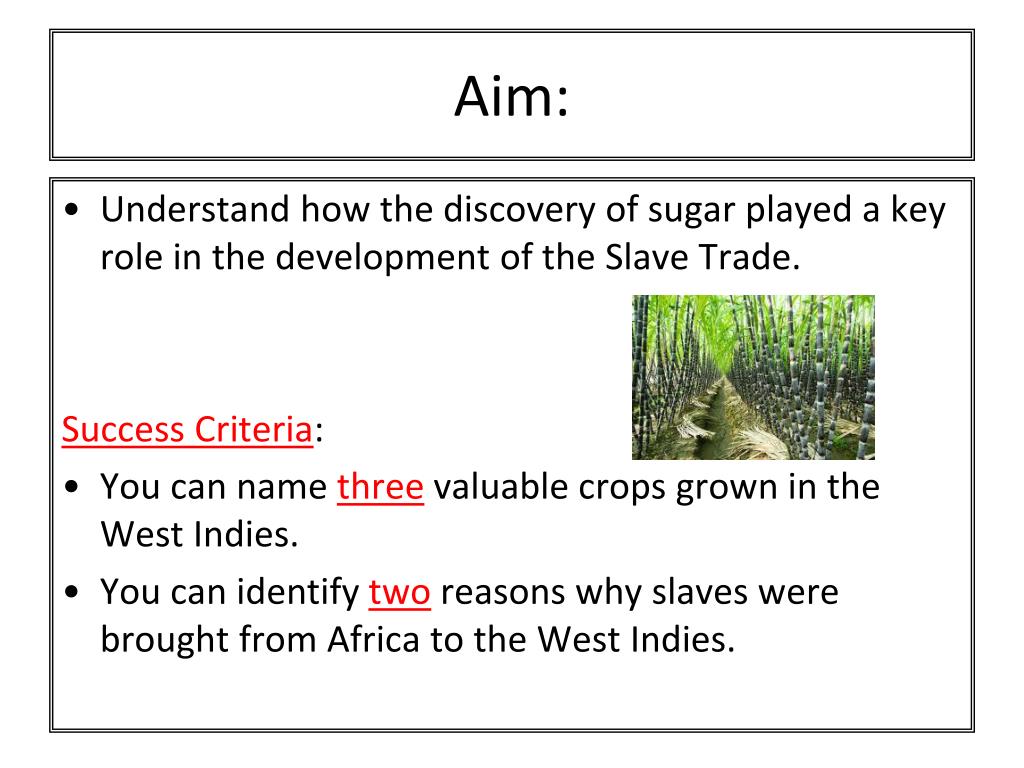 Aim:

• Understand how the discovery of sugar played a key role in the development of the Slave Trade.

Success Criteria:

• You can name three valuable crops grown in the West Indies.
• You can identify two reasons why slaves were brought from Africa to the West Indies.